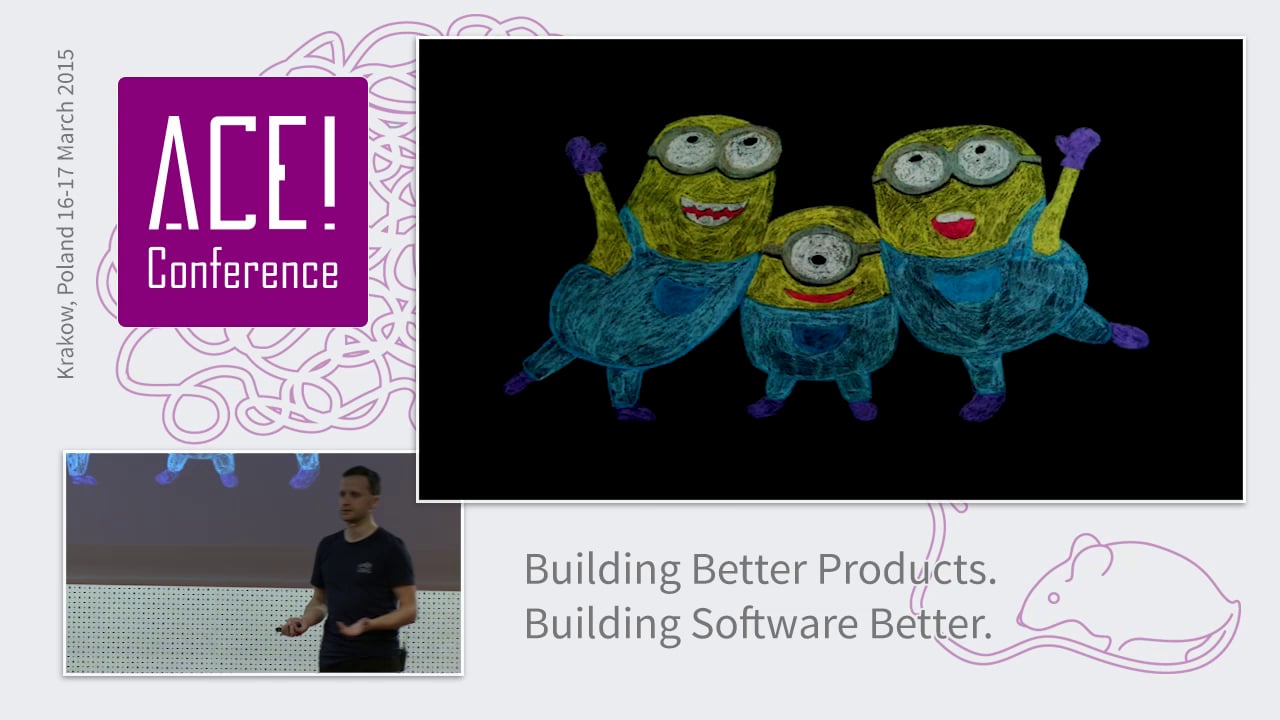 Krakow, Poland 16-17 March 2015

ACE!
Conference

Building Better Products.
Building Software Better.